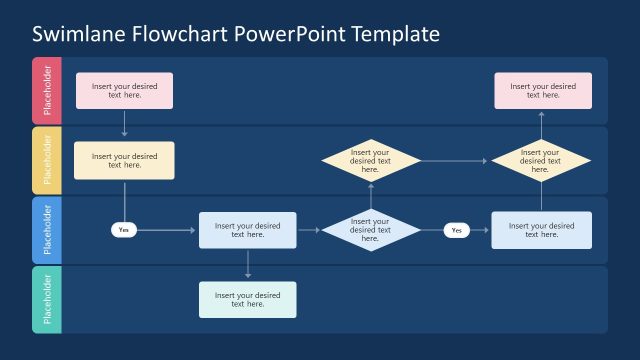 Swimlane Flowchart PowerPoint Template

Placeholder

Insert your desired text here.

Insert your desired text here.

Placeholder

Insert your desired text here.

Insert your desired text here.

Insert your desired text here.

Placeholder

Yes

Insert your desired text here.

Insert your desired text here.

Yes

Insert your desired text here.

Placeholder

Insert your desired text here.